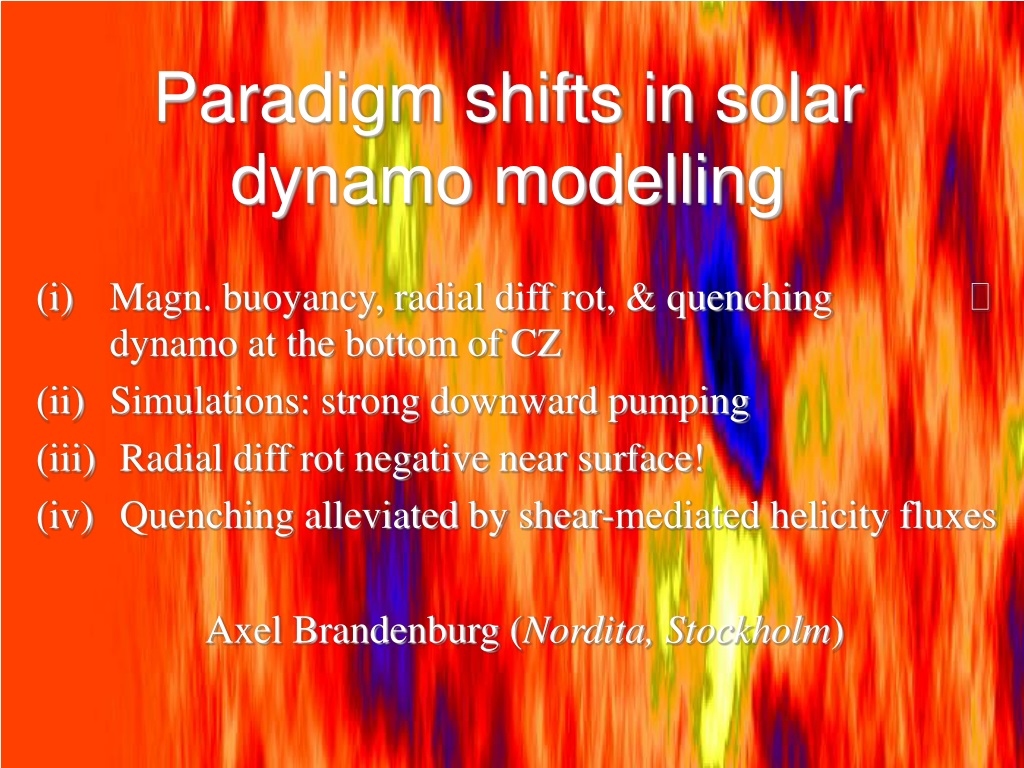 Paradigm shifts in solar dynamo modelling

(i) Magn. buoyancy, radial diff rot, & quenching  dynamo at the bottom of CZ
(ii) Simulations: strong downward pumping
(iii) Radial diff rot negative near surface!
(iv) Quenching alleviated by shear-mediated helicity fluxes

Axel Brandenburg (Nordita, Stockholm)